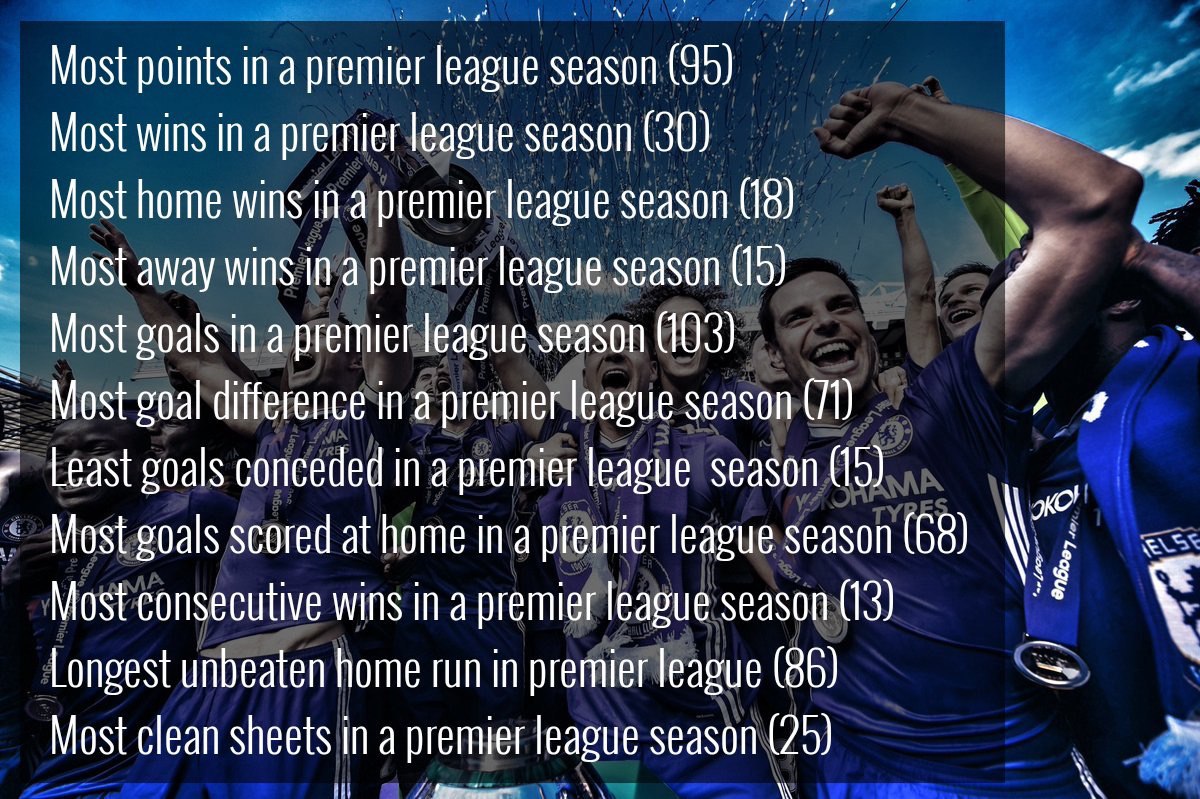 Most points in a premier league season (95)
Most wins in a premier league season (30)
Most home wins in a premier league season (18)
Most away wins in a premier league season (15)
Most goals in a premier league season (103)
Most goal difference in a premier league season (71)
Least goals conceded in a premier league season (15)
Most goals scored at home in a premier league season (68)
Most consecutive wins in a premier league season (13)
Longest unbeaten home run in premier league (86)
Most clean sheets in a premier league season (25)